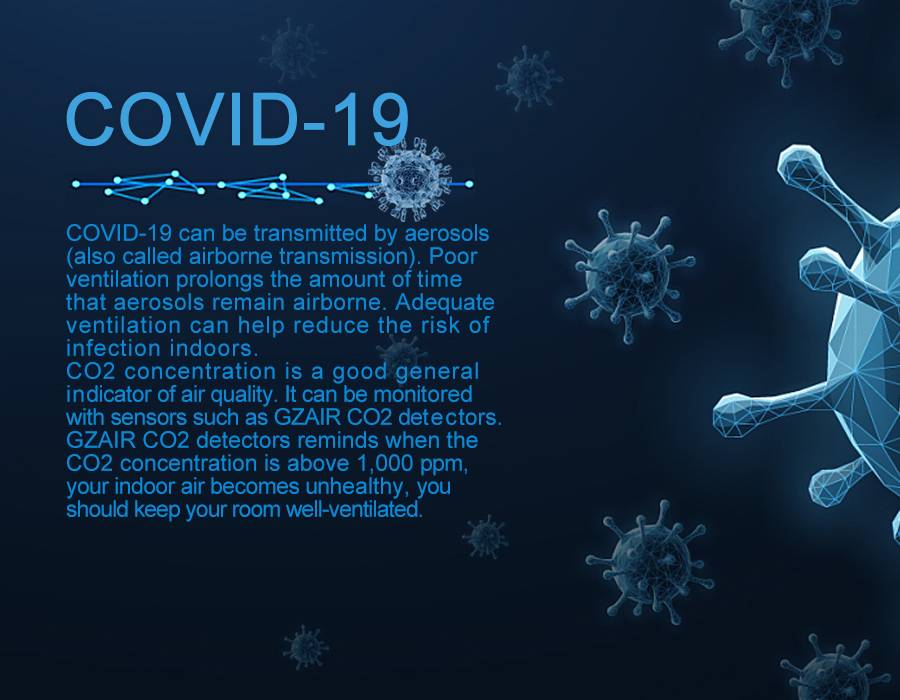 COVID-19

COVID-19 can be transmitted by aerosols (also called airborne transmission). Poor ventilation prolongs the amount of time that aerosols remain airborne. Adequate ventilation can help reduce the risk of infection indoors.
CO2 concentration is a good general indicator of air quality. It can be monitored with sensors such as GZAIR CO2 detectors. GZAIR CO2 detectors reminds when the CO2 concentration is above 1,000 ppm, your indoor air becomes unhealthy, you should keep your room well-ventilated.